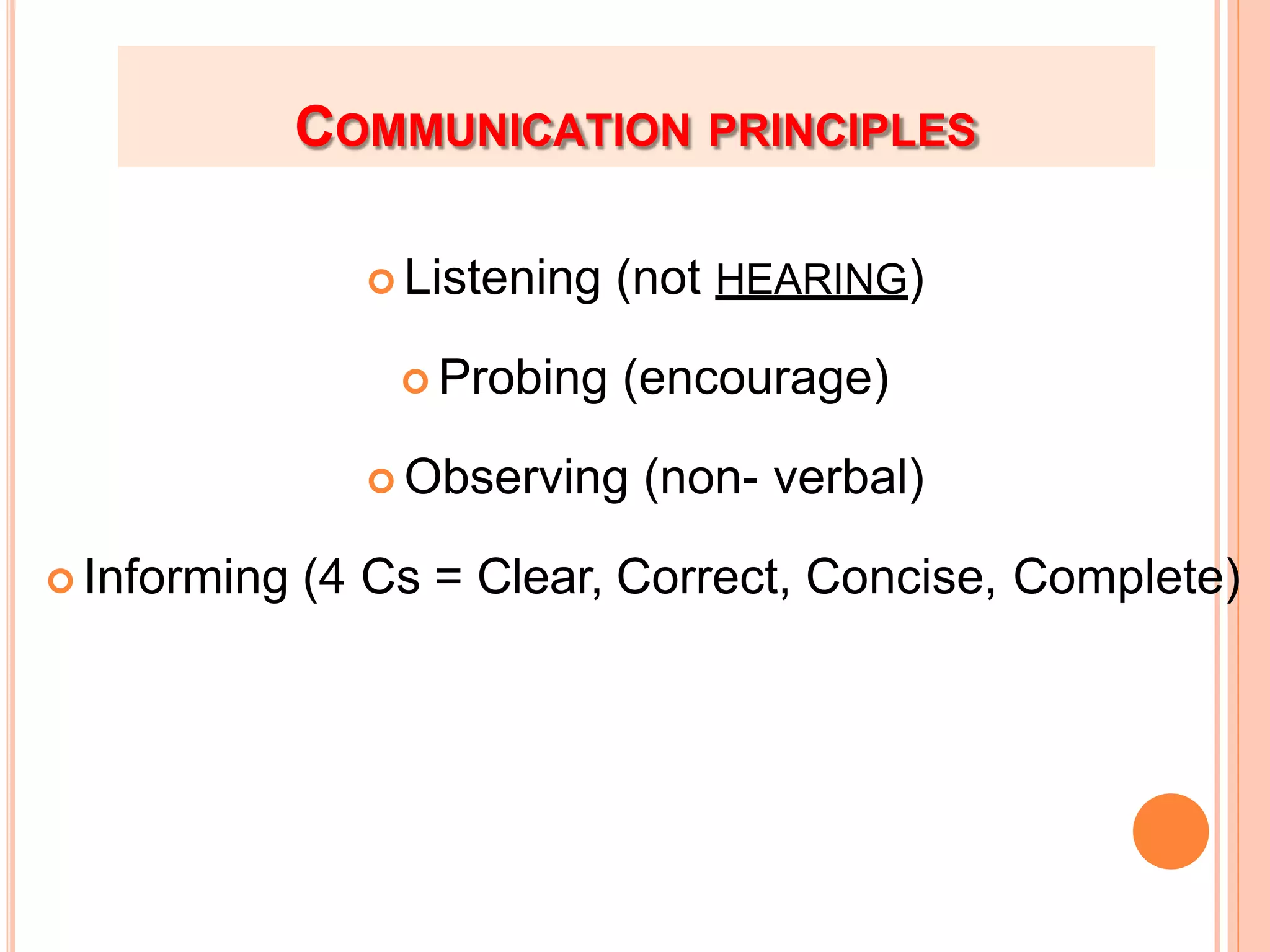 COMMUNICATION PRINCIPLES

Listening (not HEARING)

Probing (encourage)

Observing (non- verbal)

Informing (4 Cs = Clear, Correct, Concise, Complete)